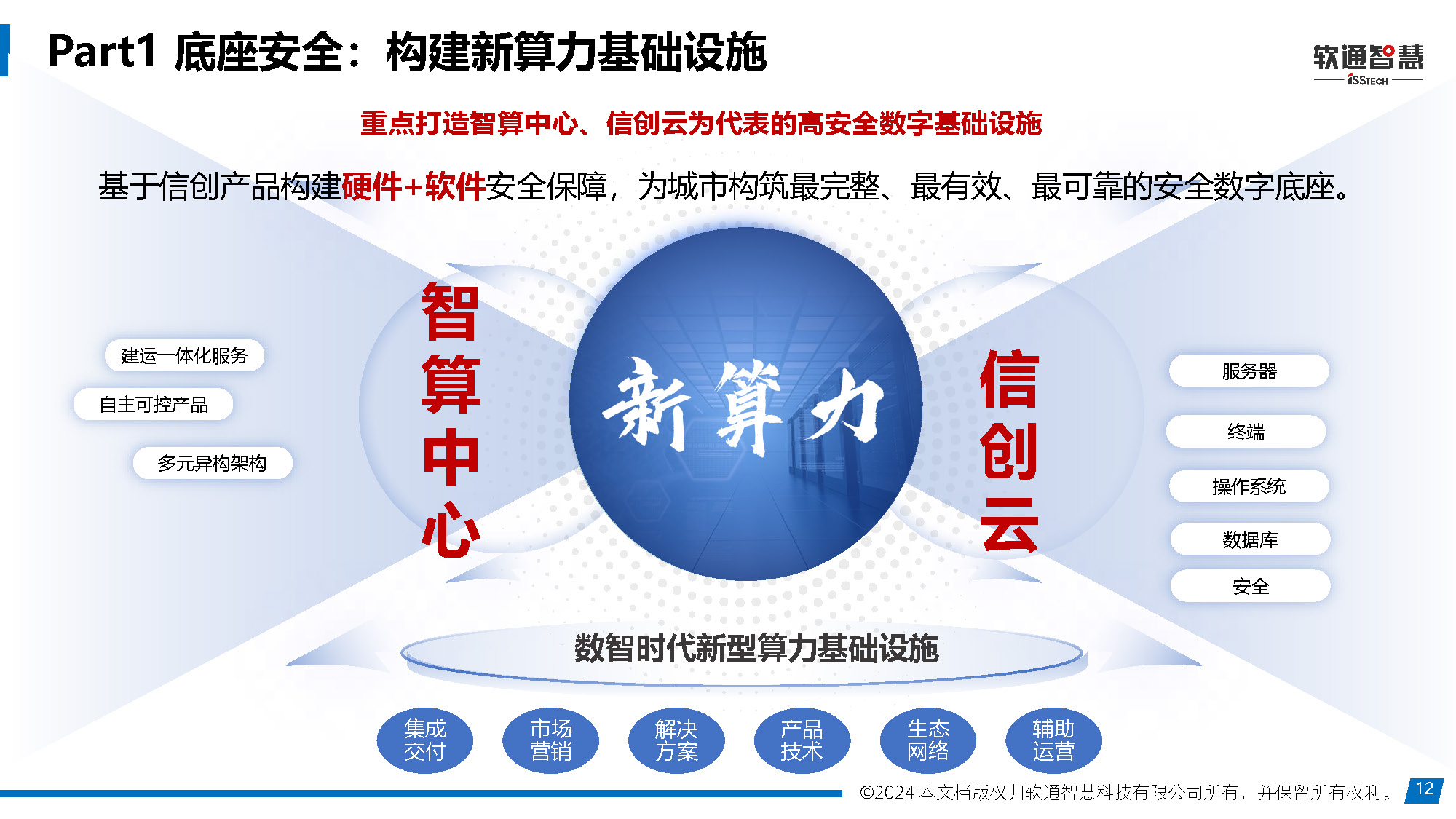 Part1 底座安全：构建新算力基础设施

软通智慧
iSSTECH

重点打造智算中心、信创云为代表的高安全数字基础设施

基于信创产品构建硬件+软件安全保障，为城市构筑最完整、最有效、最可靠的安全数字底座。

建运一体化服务
自主可控产品
多元异构架构

智算中心

新算力

信创云

服务器
终端
操作系统
数据库
安全

数智时代新型算力基础设施

集成交付
市场营销
解决方案
产品技术
生态网络
辅助运营

©2024 本文档版权归软通智慧科技有限公司所有，并保留所有权利。 12